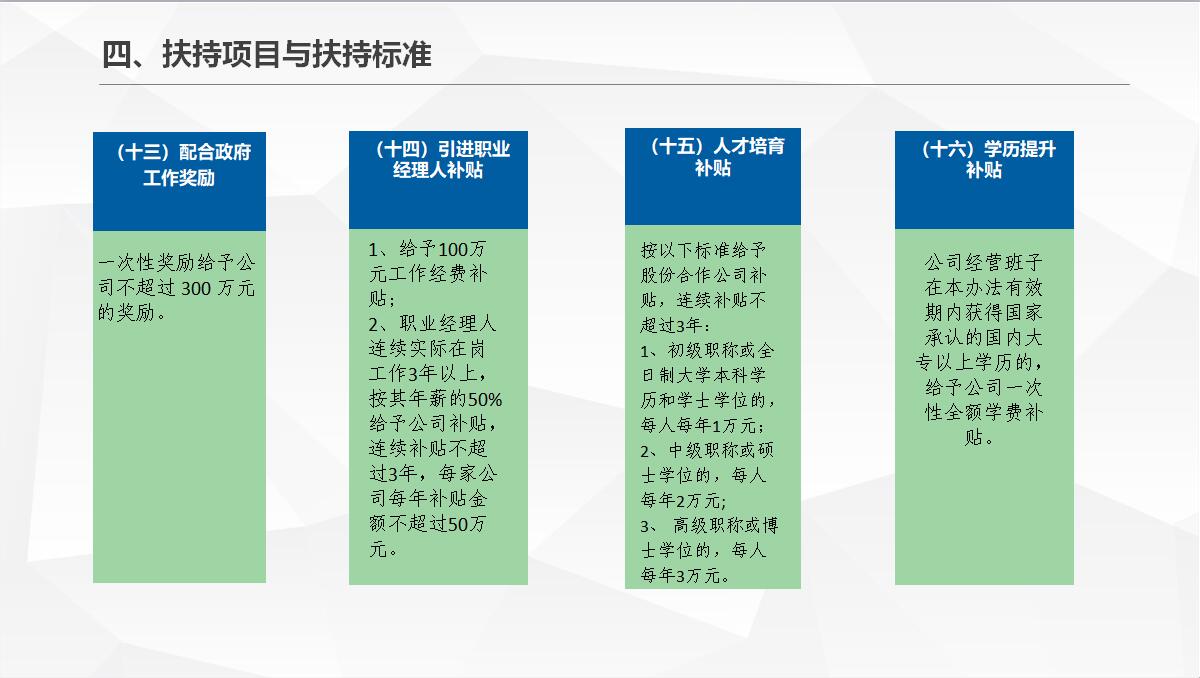 四、扶持项目与扶持标准

（十三）配合政府工作奖励

一次性奖励给予公司不超过 300 万元的奖励。

（十四）引进职业经理人补贴

1、给予100万元工作经费补贴；
2、职业经理人连续实际在岗工作3年以上，按其年薪的50%给予公司补贴，连续补贴不超过3年，每家公司每年补贴金额不超过50万元。

（十五）人才培育补贴

按以下标准给予股份合作公司补贴，连续补贴不超过3年：
1、初级职称或全日制大学本科学历和学士学位的，每人每年1万元；
2、中级职称或硕士学位的，每人每年2万元；
3、 高级职称或博士学位的，每人每年3万元。

（十六）学历提升补贴

公司经营班子在本办法有效期内获得国家承认的国内大专以上学历的，给予公司一次性全额学费补贴。